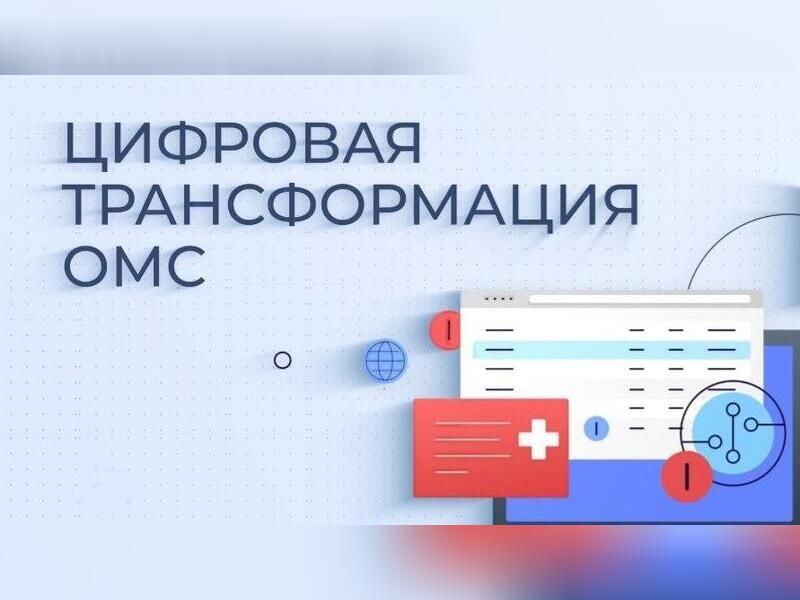 ЦИФРОВАЯ
ТРАНСФОРМАЦИЯ
ОМС